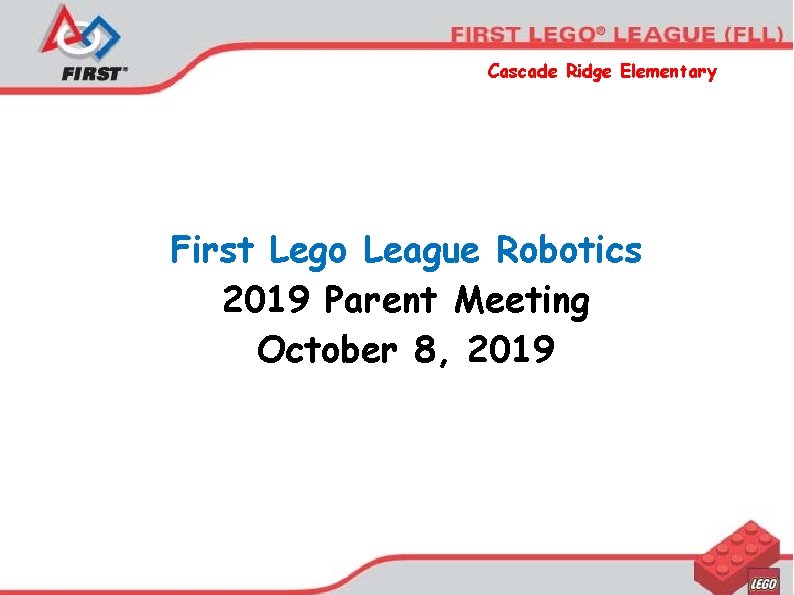 FIRST™

FIRST LEGO® LEAGUE (FLL)

Cascade Ridge Elementary

First Lego League Robotics
2019 Parent Meeting
October 8, 2019

LEGO